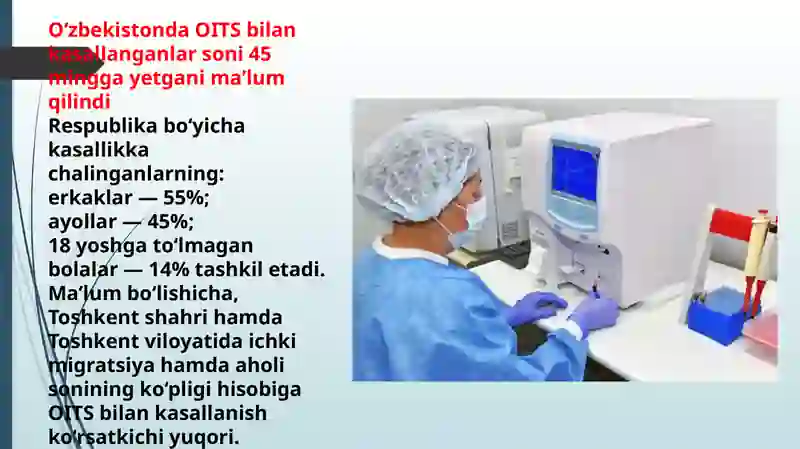 O‘zbekistonda OITS bilan kasallanganlar soni 45 mingga yetgani ma’lum qilindi
Respublika bo‘yicha kasallikka chalinganlarning:
erkaklar — 55%;
ayollar — 45%;
18 yoshga to‘lmagan bolalar — 14% tashkil etadi.
Ma’lum bo‘lishicha, Toshkent shahri hamda Toshkent viloyatida ichki migratsiya hamda aholi sonining ko‘pligi hisobiga OITS bilan kasallanish ko‘rsatkichi yuqori.